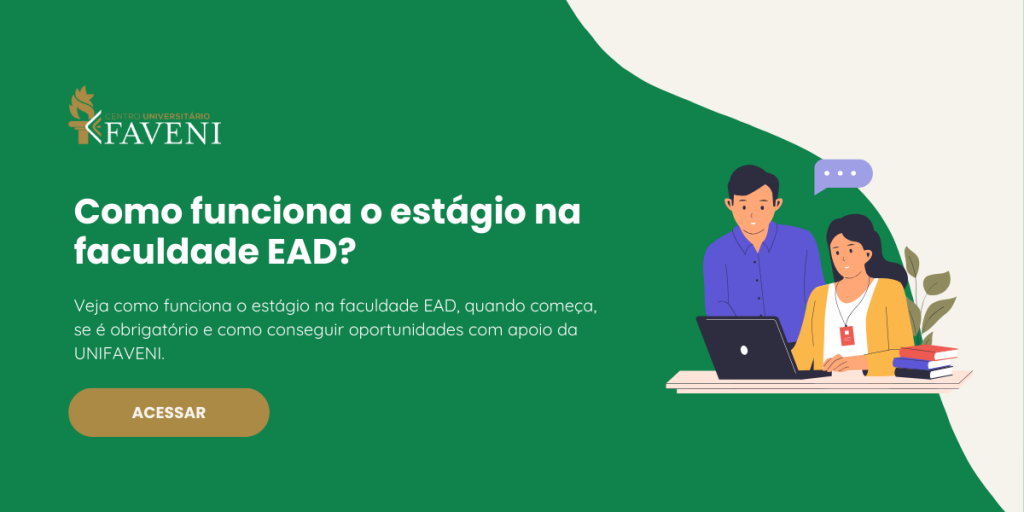 CENTRO UNIVERSITÁRIO
FAVENI

Como funciona o estágio na faculdade EAD?

Veja como funciona o estágio na faculdade EAD, quando começa, se é obrigatório e como conseguir oportunidades com apoio da UNIFAVENI.

ACESSAR